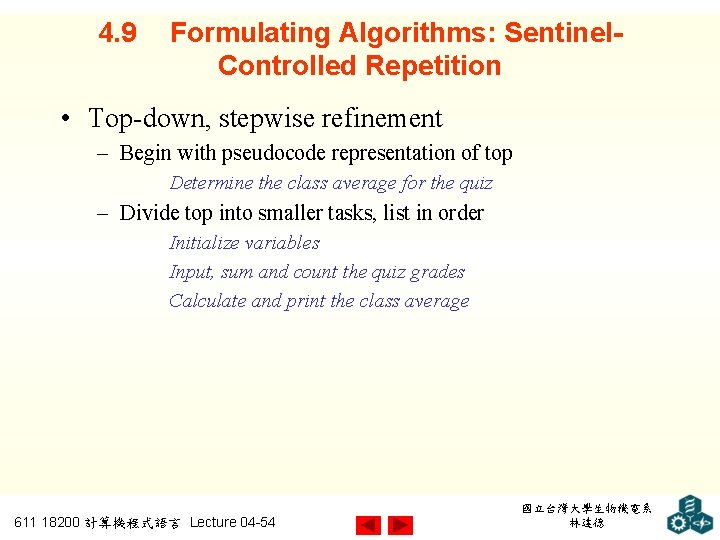 4.9 Formulating Algorithms: Sentinel-Controlled Repetition

• Top-down, stepwise refinement
– Begin with pseudocode representation of top
Determine the class average for the quiz
– Divide top into smaller tasks, list in order
Initialize variables
Input, sum and count the quiz grades
Calculate and print the class average

611 18200 計算機程式語言 Lecture 04-54

國立台灣大學生物機電系
林達德